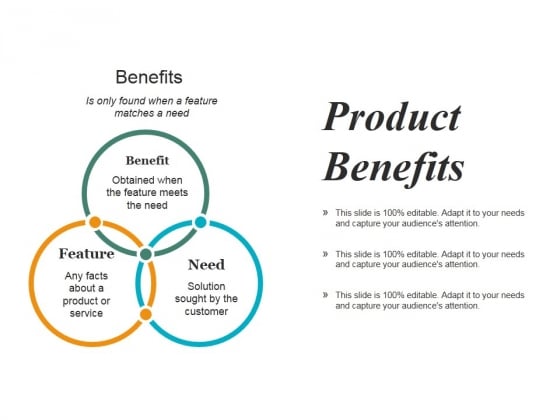 Benefits

Is only found when a feature matches a need

Benefit

Obtained when the feature meets the need

Feature

Any facts about a product or service

Need

Solution sought by the customer

Product Benefits

» This slide is 100% editable. Adapt it to your needs and capture your audience's attention.

» This slide is 100% editable. Adapt it to your needs and capture your audience's attention.

» This slide is 100% editable. Adapt it to your needs and capture your audience's attention.